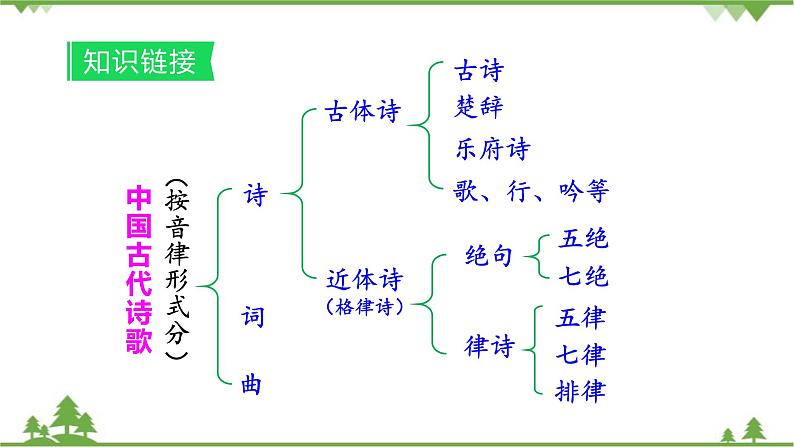 知识链接

中国古代诗歌

（按音律形式分）

诗

古体诗

古诗

楚辞

乐府诗

歌、行、吟等

近体诗
（格律诗）

绝句

五绝

七绝

律诗

五律

七律

排律

词

曲